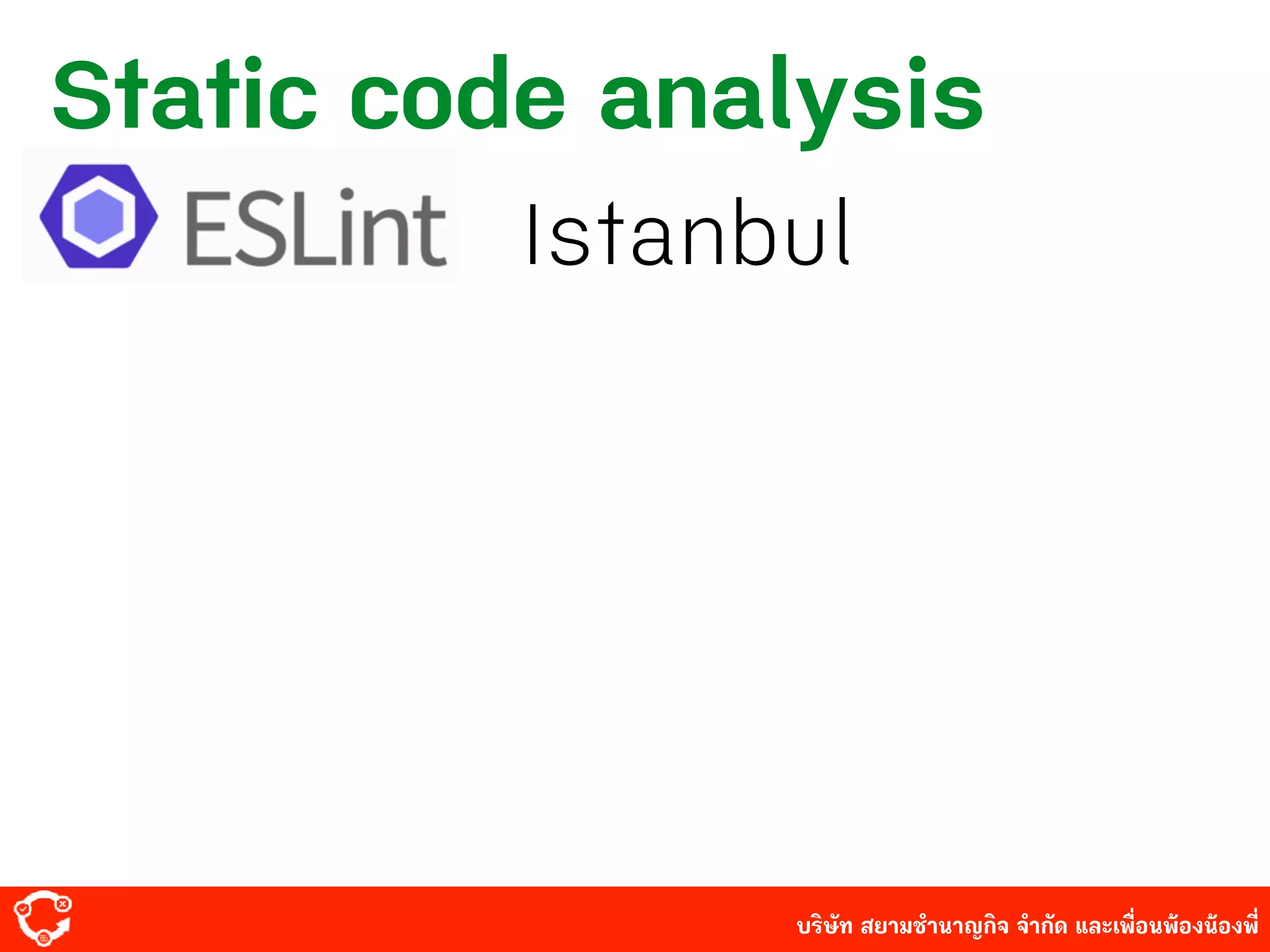 Static code analysis

ESLint Istanbul

บริษัท สยามชำนาญกิจ จำกัด และเพื่อนพ้องน้องพี่